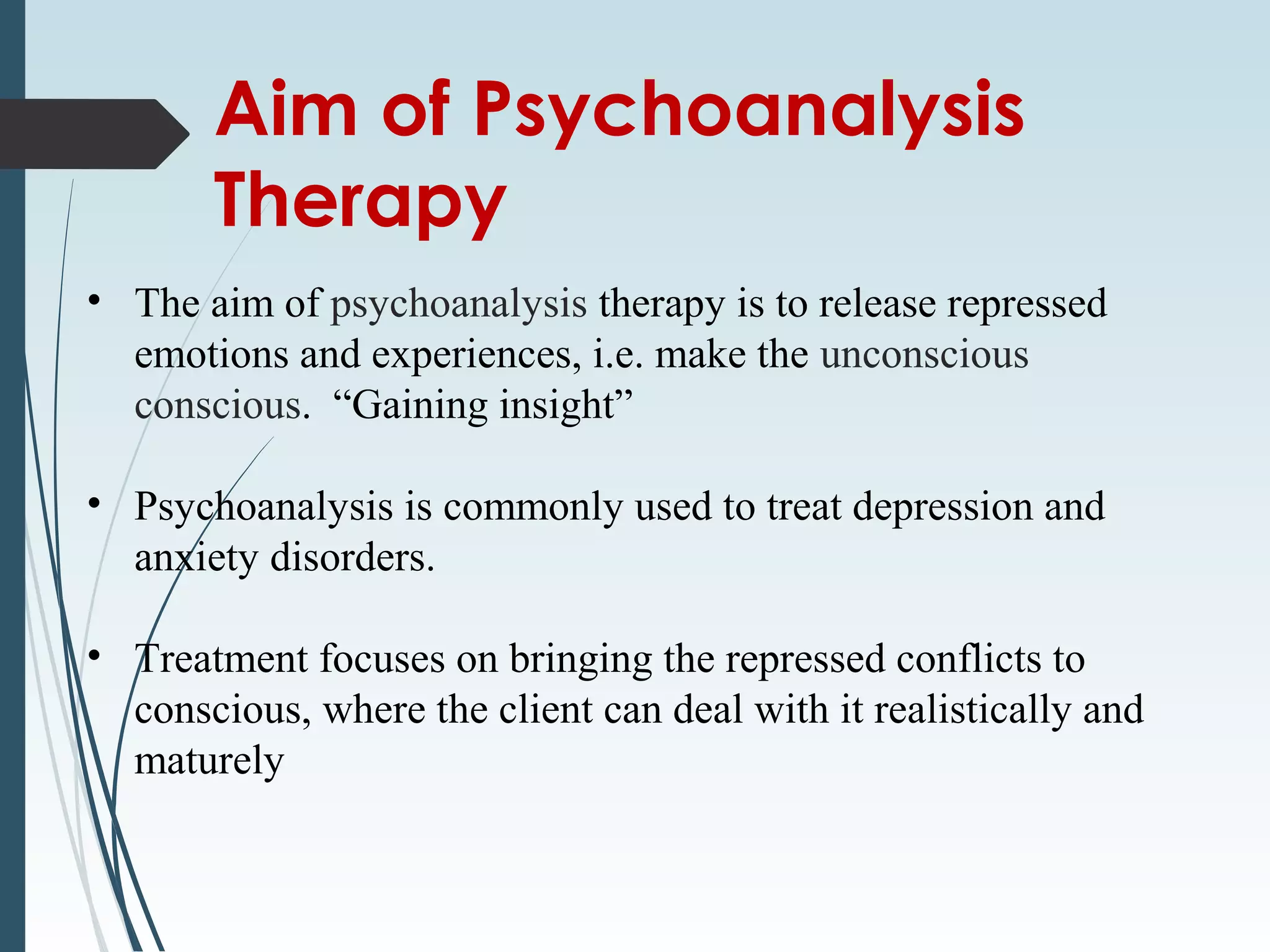 Aim of Psychoanalysis Therapy

• The aim of psychoanalysis therapy is to release repressed emotions and experiences, i.e. make the unconscious conscious. “Gaining insight”

• Psychoanalysis is commonly used to treat depression and anxiety disorders.

• Treatment focuses on bringing the repressed conflicts to conscious, where the client can deal with it realistically and maturely